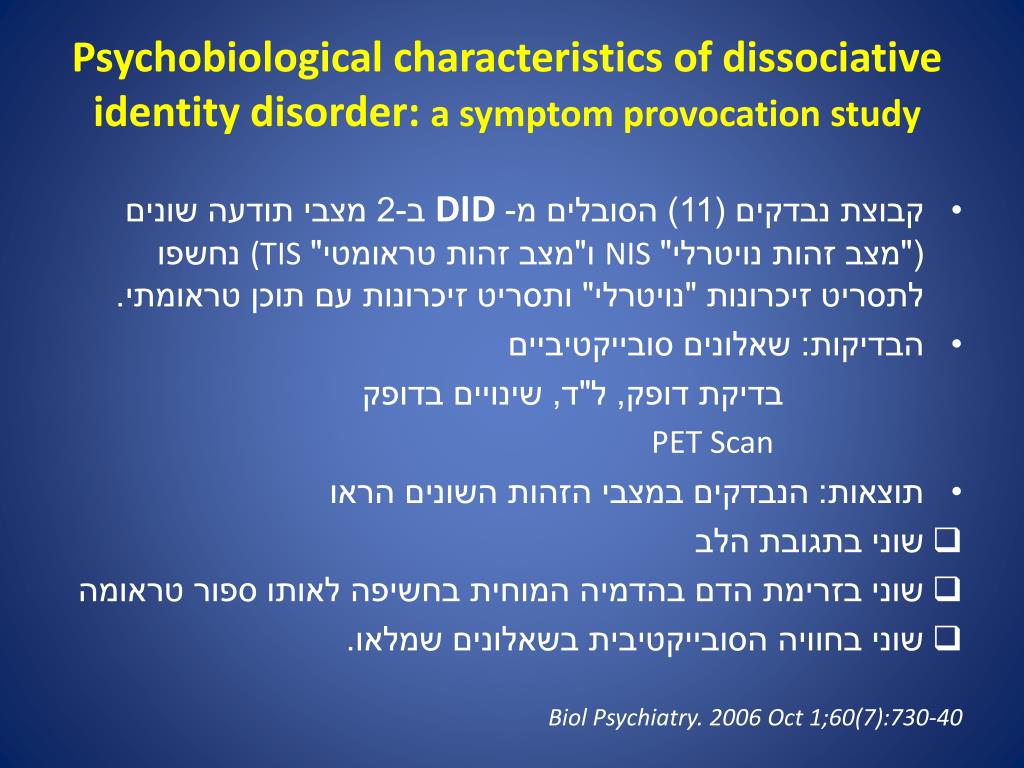 Psychobiological characteristics of dissociative identity disorder: a symptom provocation study

• קבוצת נבדקים (11) הסובלים מ- DID ב-2 מצבי תודעה שונים ("מצב זהות נויטרלי" NIS ו"מצב זהות טראומטי" TIS) נחשפו לתסריט זיכרונות "נויטרלי" ותסריט זיכרונות עם תוכן טראומתי.

• הבדיקות: שאלונים סובייקטיביים

בדיקת דופק, ל"ד, שינויים בדופק

PET Scan

• תוצאות: הנבדקים במצבי הזהות השונים הראו

❑ שוני בתגובת הלב

❑ שוני בזרימת הדם בהדמיה המוחית בחשיפה לאותו ספור טראומה

❑ שוני בחוויה הסובייקטיבית בשאלונים שמלאו.

Biol Psychiatry. 2006 Oct 1;60(7):730-40